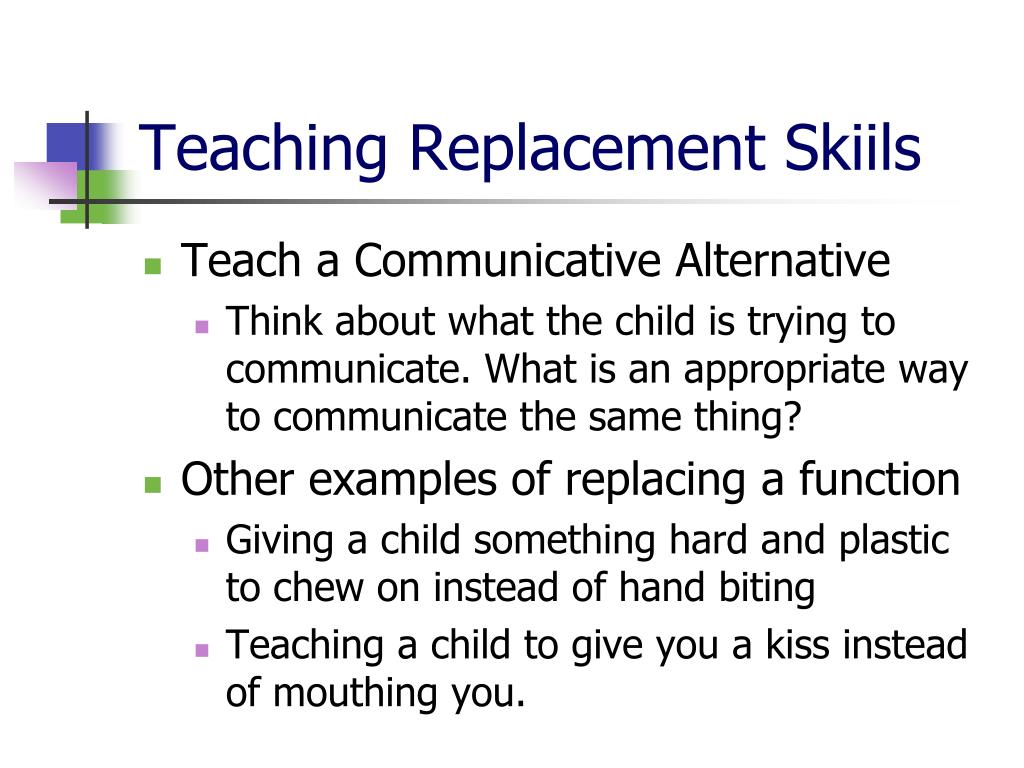 Teaching Replacement Skiils

- Teach a Communicative Alternative
  - Think about what the child is trying to communicate. What is an appropriate way to communicate the same thing?
- Other examples of replacing a function
  - Giving a child something hard and plastic to chew on instead of hand biting
  - Teaching a child to give you a kiss instead of mouthing you.